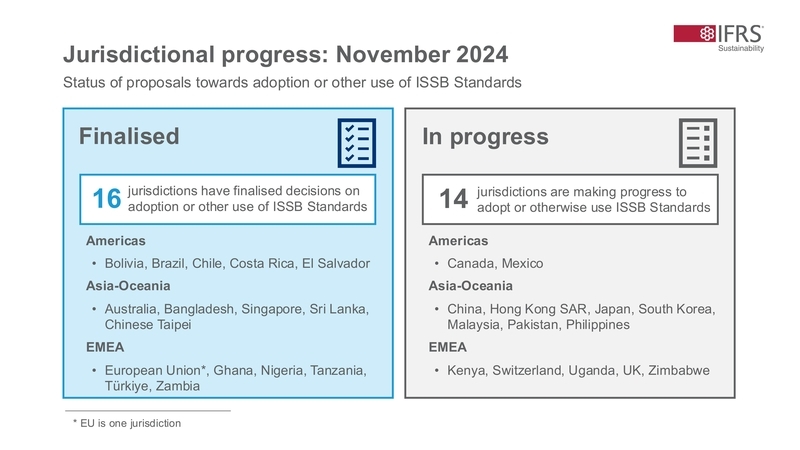 IFRS
Sustainability

Jurisdictional progress: November 2024

Status of proposals towards adoption or other use of ISSB Standards

Finalised

16 jurisdictions have finalised decisions on adoption or other use of ISSB Standards

Americas

• Bolivia, Brazil, Chile, Costa Rica, El Salvador

Asia-Oceania

• Australia, Bangladesh, Singapore, Sri Lanka, Chinese Taipei

EMEA

• European Union*, Ghana, Nigeria, Tanzania, Türkiye, Zambia

In progress

14 jurisdictions are making progress to adopt or otherwise use ISSB Standards

Americas

• Canada, Mexico

Asia-Oceania

• China, Hong Kong SAR, Japan, South Korea, Malaysia, Pakistan, Philippines

EMEA

• Kenya, Switzerland, Uganda, UK, Zimbabwe

* EU is one jurisdiction